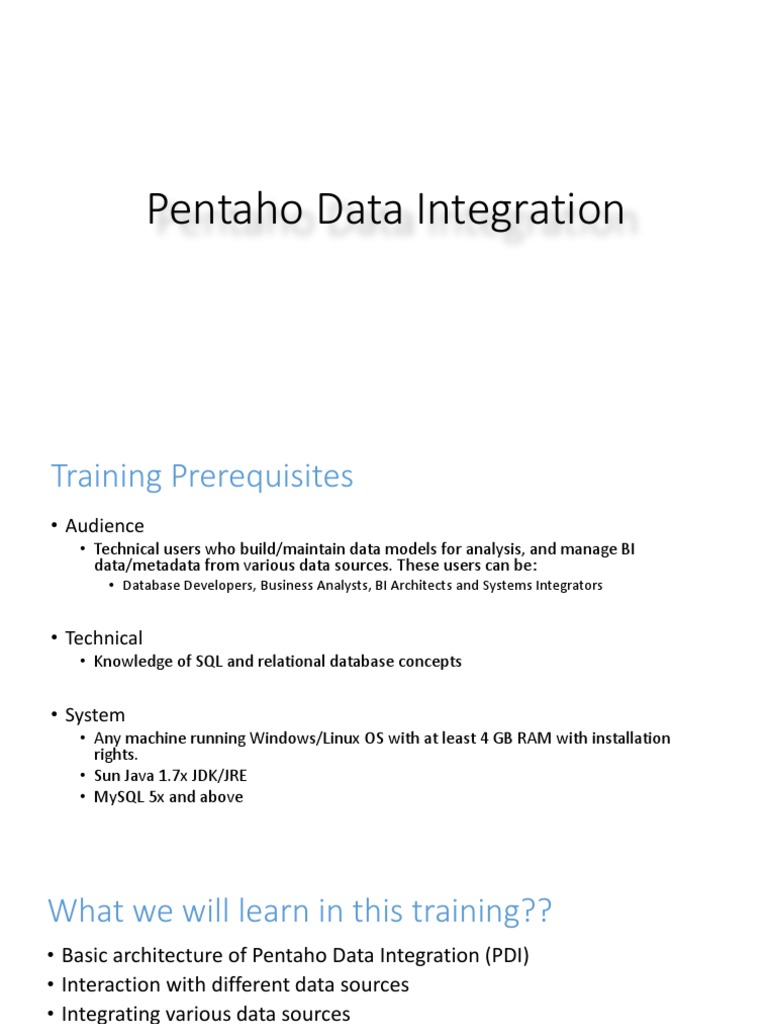 Pentaho Data Integration

Training Prerequisites

• Audience
  • Technical users who build/maintain data models for analysis, and manage BI data/metadata from various data sources. These users can be:
    • Database Developers, Business Analysts, BI Architects and Systems Integrators

• Technical
  • Knowledge of SQL and relational database concepts

• System
  • Any machine running Windows/Linux OS with at least 4 GB RAM with installation rights.
  • Sun Java 1.7x JDK/JRE
  • MySQL 5x and above

What we will learn in this training??

• Basic architecture of Pentaho Data Integration (PDI)
• Interaction with different data sources
• Integrating various data sources